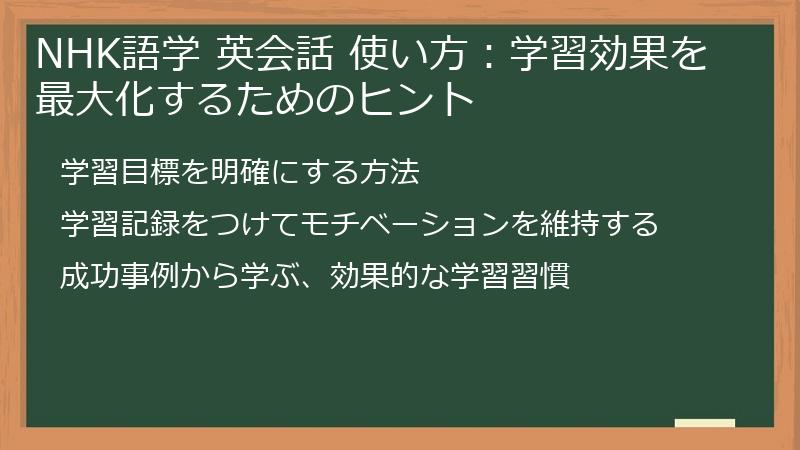 NHK語学 英会話 使い方：学習効果を最大化するためのヒント

学習目標を明確にする方法

学習記録をつけてモチベーションを維持する

成功事例から学ぶ、効果的な学習習慣